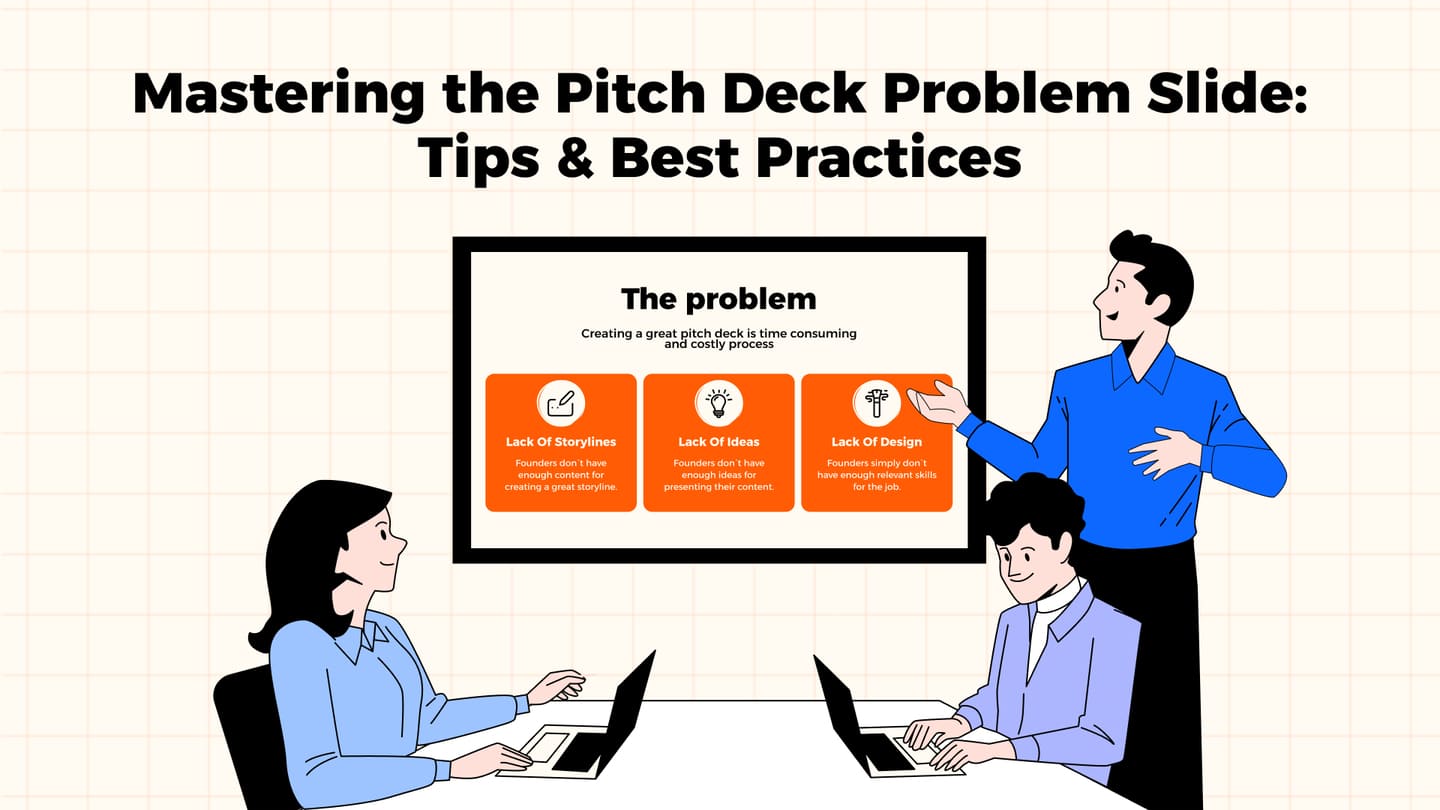 Mastering the Pitch Deck Problem Slide: Tips & Best Practices

The problem

Creating a great pitch deck is time consuming and costly process

Lack Of Storylines

Founders don´t have enough content for creating a great storyline.

Lack Of Ideas

Founders don´t have enough ideas for presenting their content.

Lack Of Design

Founders simply don´t have enough relevant skills for the job.